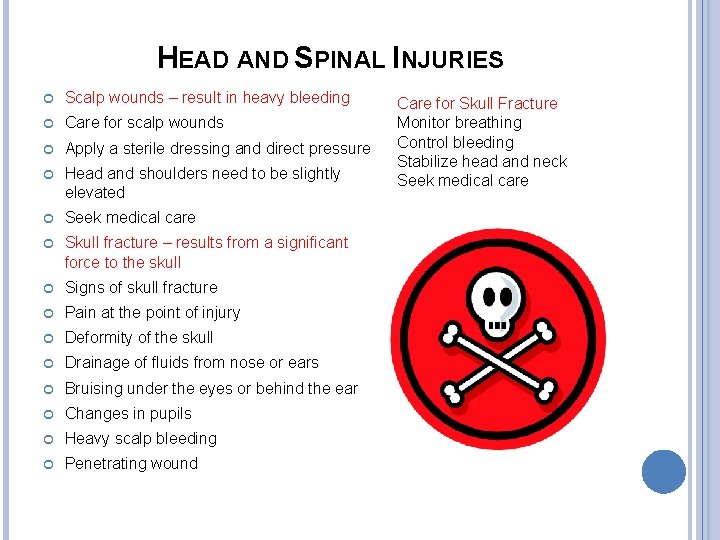 HEAD AND SPINAL INJURIES

Scalp wounds – result in heavy bleeding
Care for scalp wounds
Apply a sterile dressing and direct pressure
Head and shoulders need to be slightly elevated
Seek medical care
Skull fracture – results from a significant force to the skull
Signs of skull fracture
Pain at the point of injury
Deformity of the skull
Drainage of fluids from nose or ears
Bruising under the eyes or behind the ear
Changes in pupils
Heavy scalp bleeding
Penetrating wound

Care for Skull Fracture
Monitor breathing
Control bleeding
Stabilize head and neck
Seek medical care